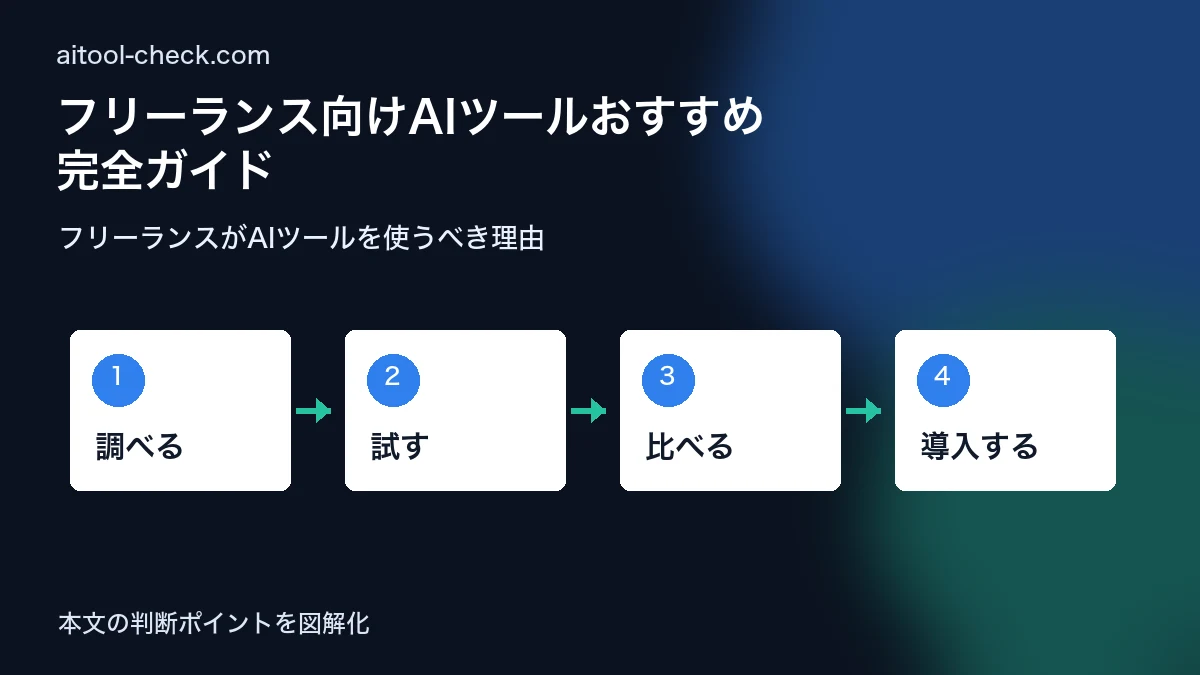 aitool-check.com

フリーランス向けAIツールおすすめ完全ガイド

フリーランスがAIツールを使うべき理由

1
調べる

2
試す

3
比べる

4
導入する

本文の判断ポイントを図解化